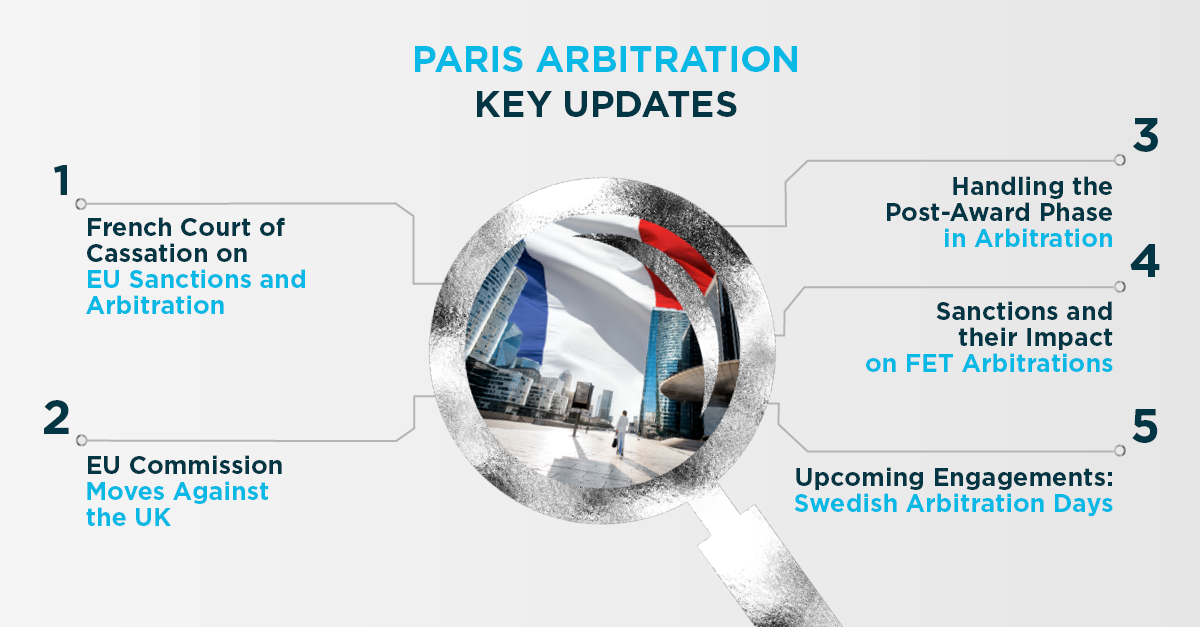 PARIS ARBITRATION
KEY UPDATES

1
French Court of Cassation on EU Sanctions and Arbitration

2
EU Commission Moves Against the UK

3
Handling the Post-Award Phase in Arbitration

4
Sanctions and their Impact on FET Arbitrations

5
Upcoming Engagements: Swedish Arbitration Days